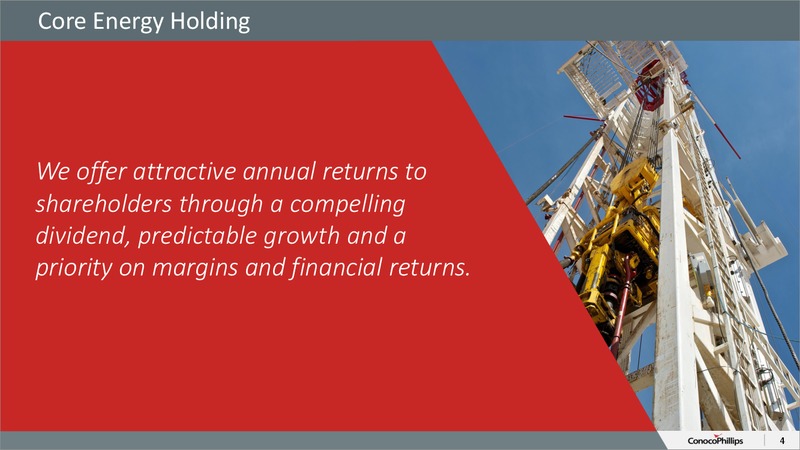 Core Energy Holding

We offer attractive annual returns to shareholders through a compelling dividend, predictable growth and a priority on margins and financial returns.

ConocoPhillips

4